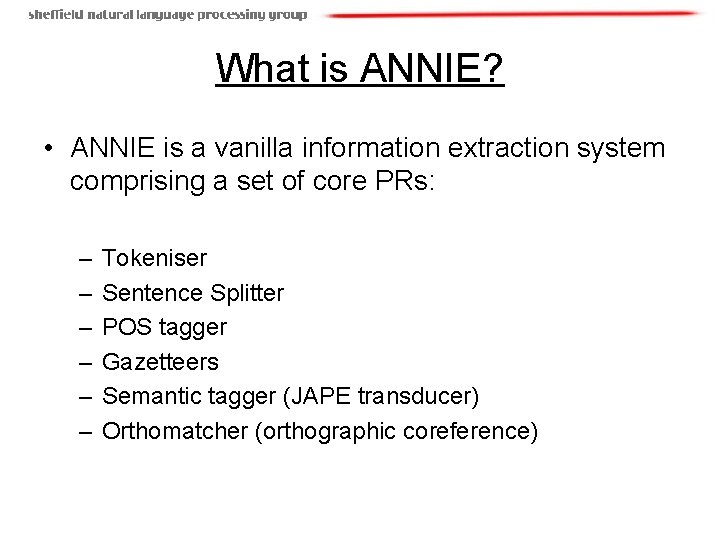 sheffield natural language processing group

What is ANNIE?

• ANNIE is a vanilla information extraction system comprising a set of core PRs:

– Tokeniser
– Sentence Splitter
– POS tagger
– Gazetteers
– Semantic tagger (JAPE transducer)
– Orthomatcher (orthographic coreference)